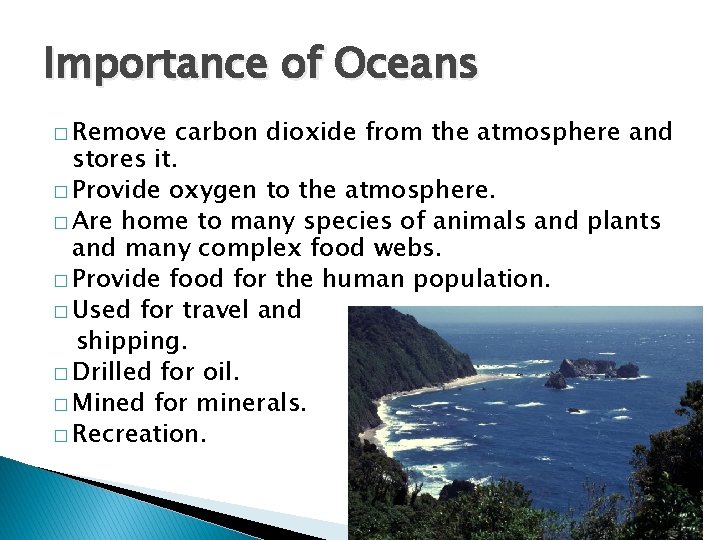 Importance of Oceans

□ Remove carbon dioxide from the atmosphere and stores it.
□ Provide oxygen to the atmosphere.
□ Are home to many species of animals and plants and many complex food webs.
□ Provide food for the human population.
□ Used for travel and shipping.
□ Drilled for oil.
□ Mined for minerals.
□ Recreation.